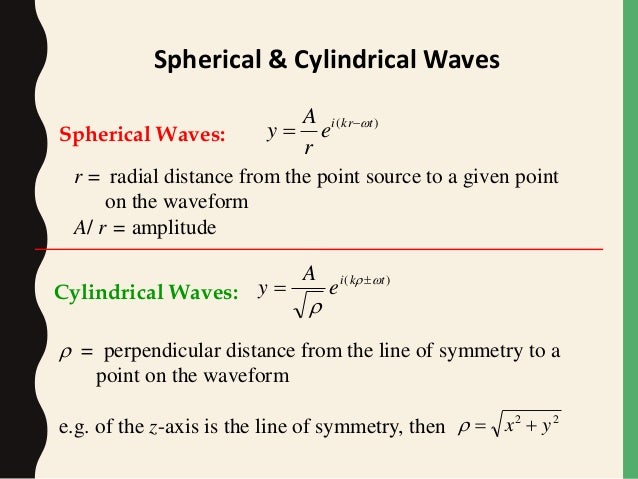 Spherical & Cylindrical Waves

Spherical Waves: $y = \frac{A}{r} e^{i(kr - \omega t)}$

$r =$ radial distance from the point source to a given point on the waveform

$A/r =$ amplitude

Cylindrical Waves: $y = \frac{A}{\sqrt{\rho}} e^{i(k\rho \pm \omega t)}$

$\rho =$ perpendicular distance from the line of symmetry to a point on the waveform

e.g. of the $z$-axis is the line of symmetry, then $\rho = \sqrt{x^2 + y^2}$